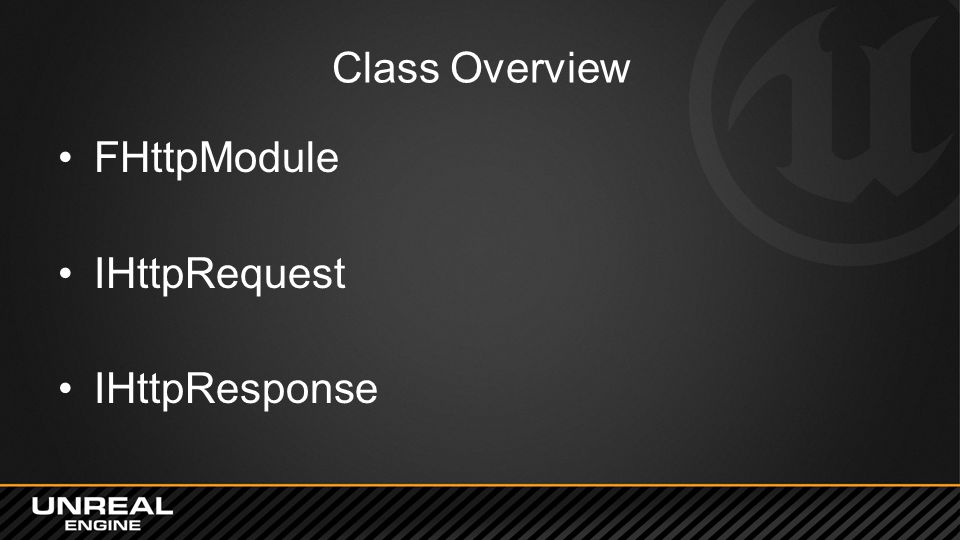 Class Overview

• FHttpModule

• IHttpRequest

• IHttpResponse

UNREAL ENGINE